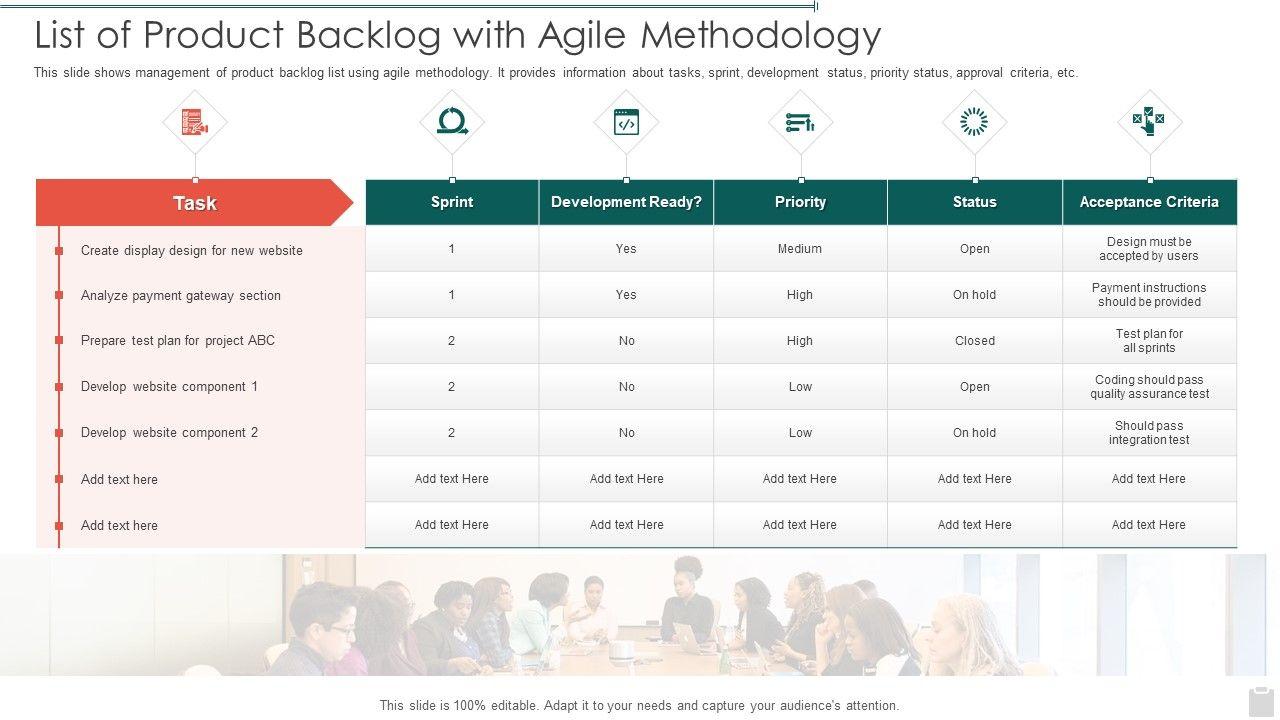 List of Product Backlog with Agile Methodology

This slide shows management of product backlog list using agile methodology. It provides information about tasks, sprint, development status, priority status, approval criteria, etc.

| Task | Sprint | Development Ready? | Priority | Status | Acceptance Criteria |
|---|---|---|---|---|---|
| Create display design for new website | 1 | Yes | Medium | Open | Design must be accepted by users |
| Analyze payment gateway section | 1 | Yes | High | On hold | Payment instructions should be provided |
| Prepare test plan for project ABC | 2 | No | High | Closed | Test plan for all sprints |
| Develop website component 1 | 2 | No | Low | Open | Coding should pass quality assurance test |
| Develop website component 2 | 2 | No | Low | On hold | Should pass integration test |
| Add text here | Add text Here | Add text Here | Add text Here | Add text Here | Add text Here |
| Add text here | Add text Here | Add text Here | Add text Here | Add text Here | Add text Here |

This slide is 100% editable. Adapt it to your needs and capture your audience's attention.